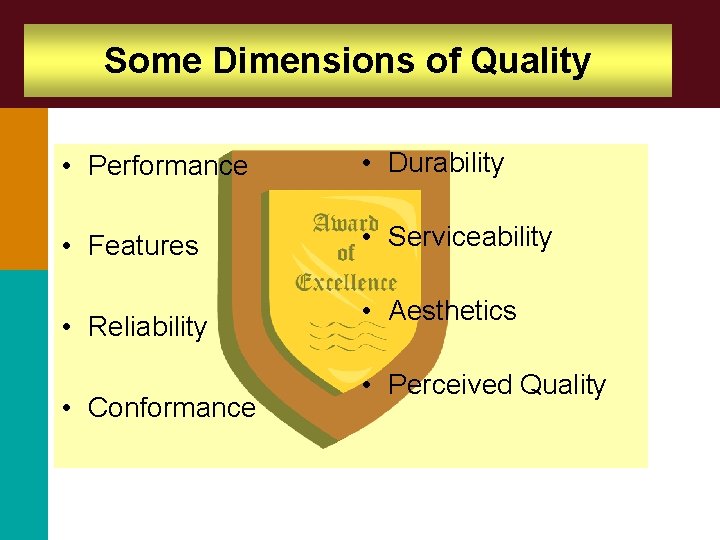 Some Dimensions of Quality

• Performance

• Features

• Reliability

• Conformance

• Durability

• Serviceability

• Aesthetics

• Perceived Quality

Award of Excellence